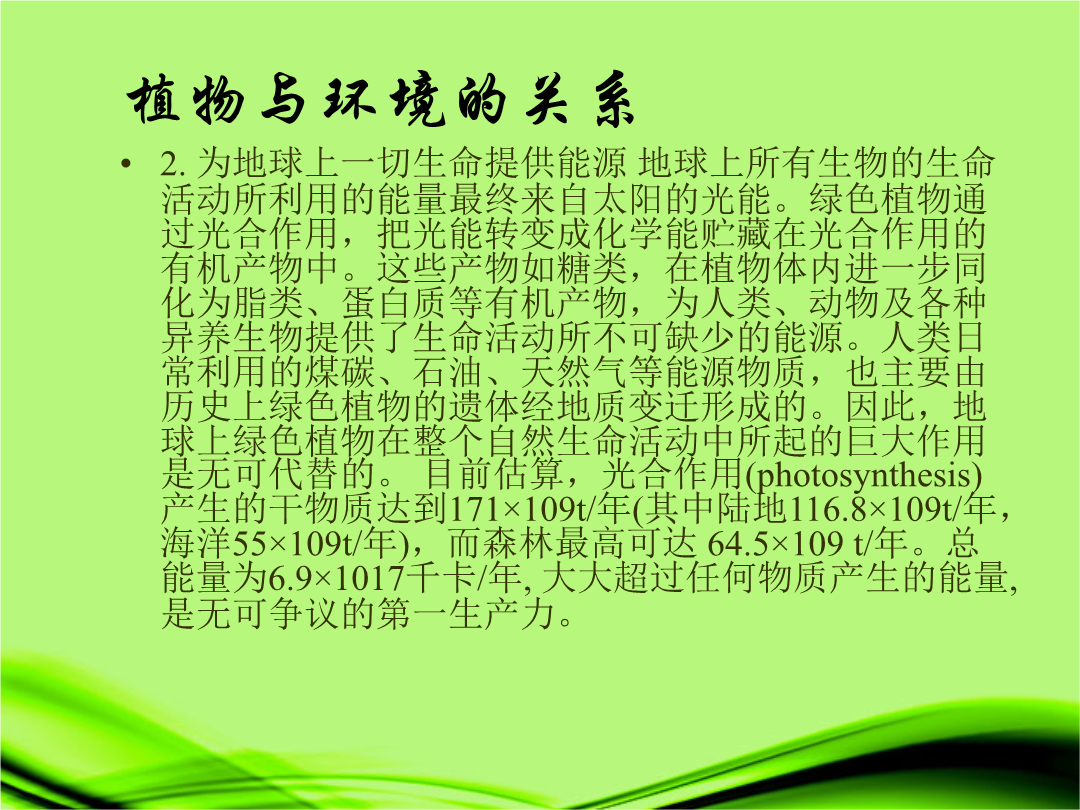 植物与环境的关系

• 2. 为地球上一切生命提供能源 地球上所有生物的生命活动所利用的能量最终来自太阳的光能。绿色植物通过光合作用，把光能转变成化学能贮藏在光合作用的有机产物中。这些产物如糖类，在植物体内进一步同化为脂类、蛋白质等有机产物，为人类、动物及各种异养生物提供了生命活动所不可缺少的能源。人类日常利用的煤碳、石油、天然气等能源物质，也主要由历史上绿色植物的遗体经地质变迁形成的。因此，地球上绿色植物在整个自然生命活动中所起的巨大作用是无可代替的。 目前估算，光合作用(photosynthesis)产生的干物质达到171×109t/年(其中陆地116.8×109t/年，海洋55×109t/年)，而森林最高可达 64.5×109 t/年。总能量为6.9×1017千卡/年, 大大超过任何物质产生的能量, 是无可争议的第一生产力。